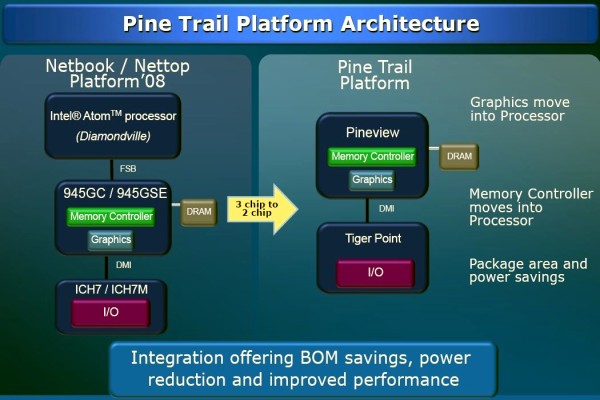 Pine Trail Platform Architecture

Netbook / Nettop Platform'08

Intel® Atom™ processor
(Diamondville)

FSB

945GC / 945GSE
Memory Controller
Graphics

DRAM

DMI

ICH7 / ICH7M
I/O

3 chip to 2 chip

Pine Trail Platform

Pineview
Memory Controller
Graphics

DRAM

DMI

Tiger Point
I/O

Graphics move into Processor

Memory Controller moves into Processor

Package area and power savings

Integration offering BOM savings, power reduction and improved performance